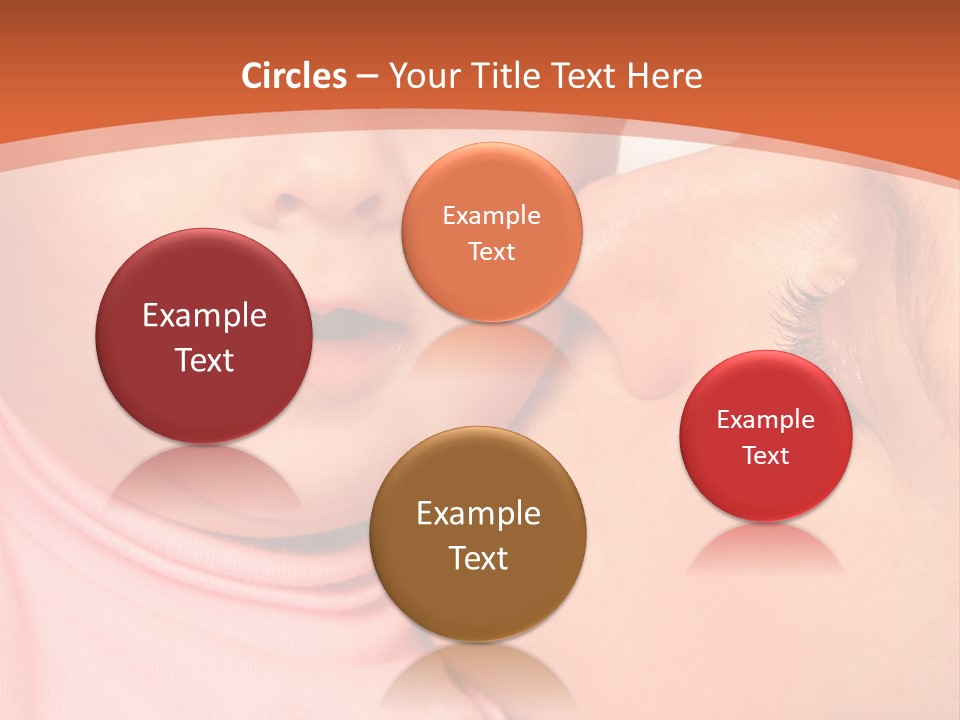 Circles – Your Title Text Here

Example Text

Example Text

Example Text

Example Text